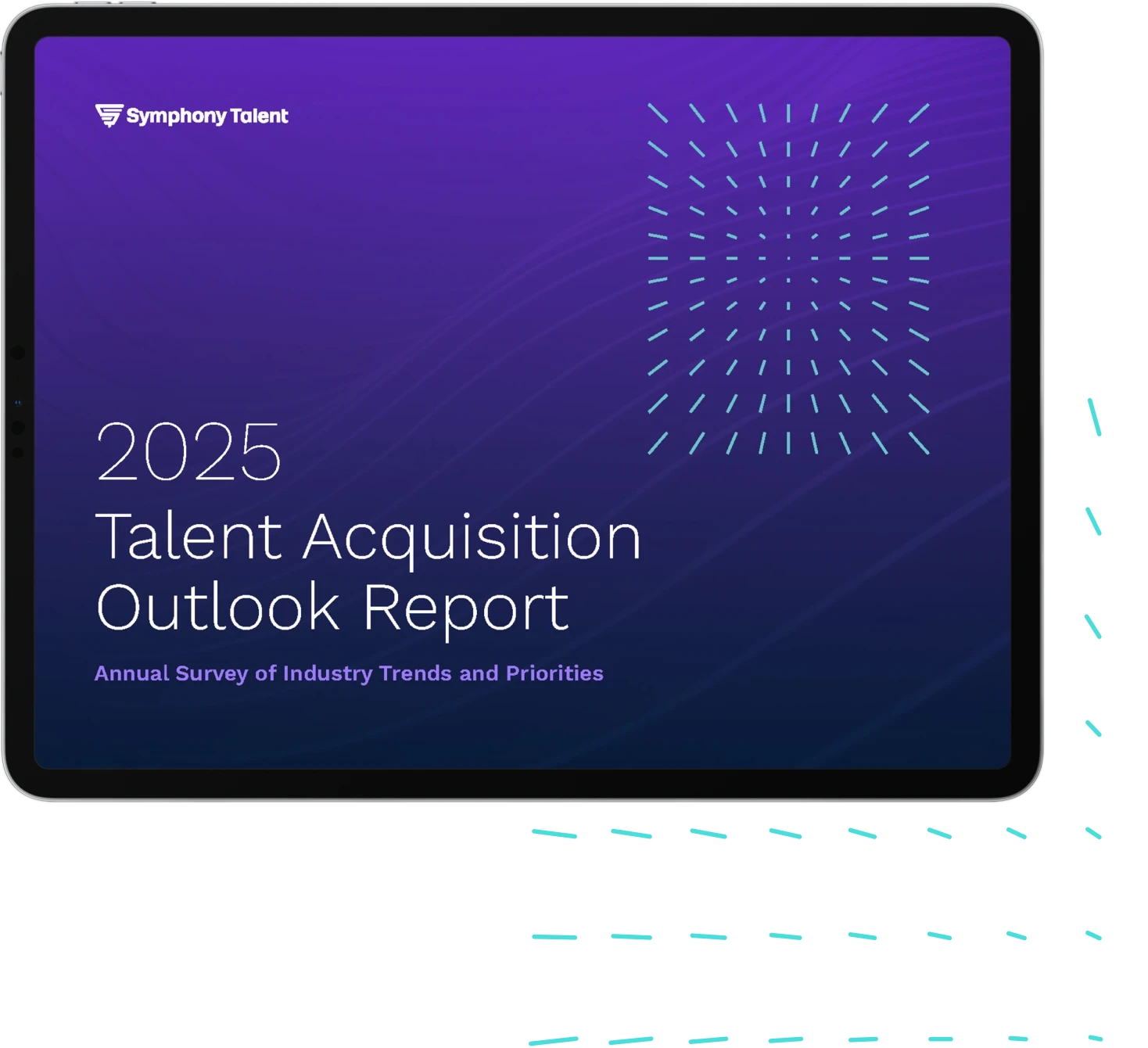 Symphony Talent

2025
Talent Acquisition Outlook Report

Annual Survey of Industry Trends and Priorities